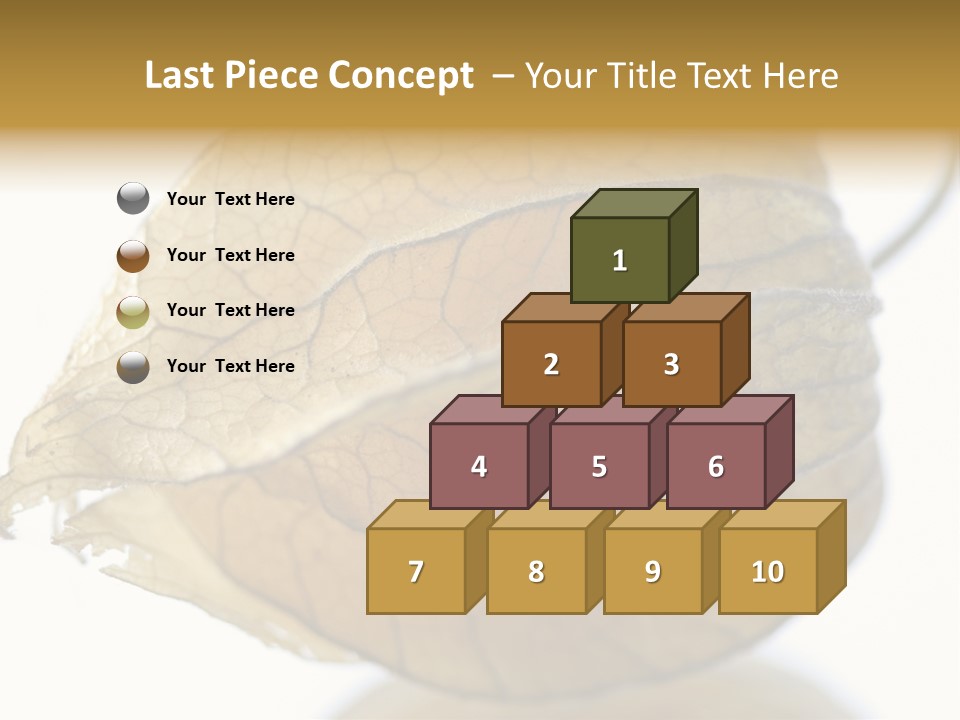 Last Piece Concept – Your Title Text Here

Your Text Here

Your Text Here

Your Text Here

Your Text Here

1

2

3

4

5

6

7

8

9

10